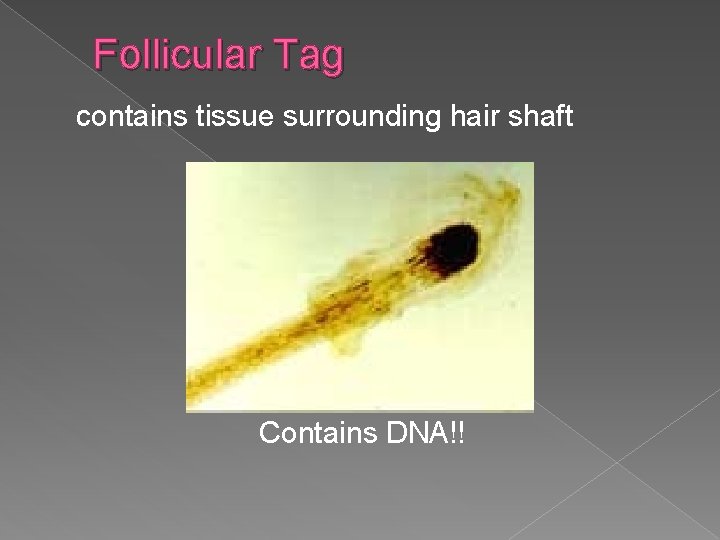 Follicular Tag

contains tissue surrounding hair shaft

Contains DNA!!